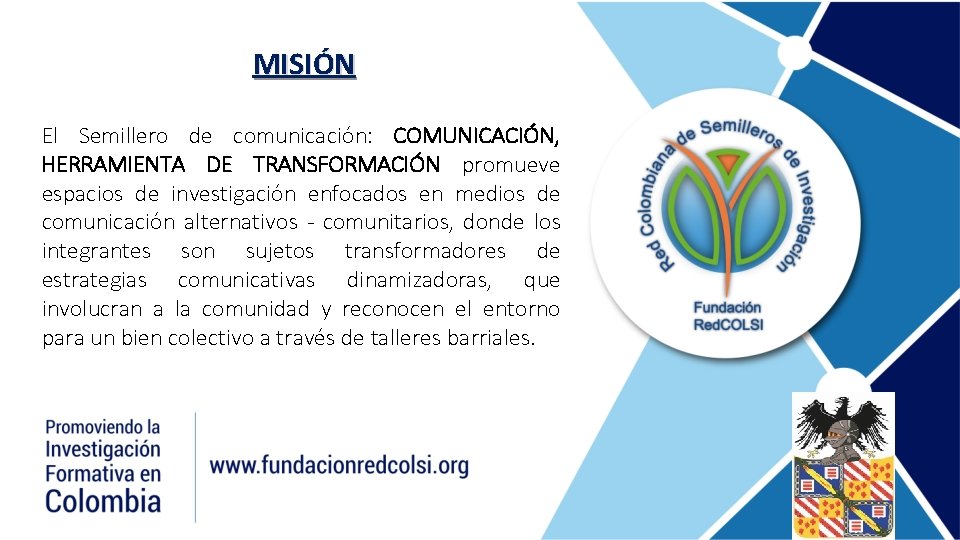 MISIÓN

El Semillero de comunicación: COMUNICACIÓN, HERRAMIENTA DE TRANSFORMACIÓN promueve espacios de investigación enfocados en medios de comunicación alternativos - comunitarios, donde los integrantes son sujetos transformadores de estrategias comunicativas dinamizadoras, que involucran a la comunidad y reconocen el entorno para un bien colectivo a través de talleres barriales.

Red Colombiana de Semilleros de Investigación

Fundación RedCOLSI

Promoviendo la Investigación Formativa en Colombia

www.fundacionredcolsi.org